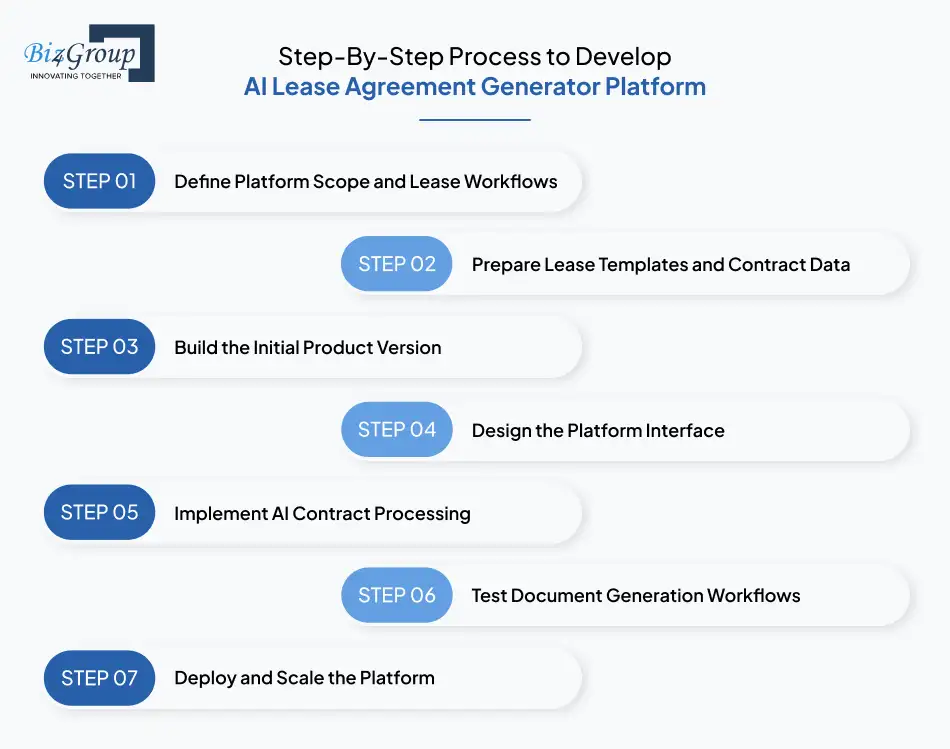 Biz4Group
INNOVATING TOGETHER

Step-By-Step Process to Develop
AI Lease Agreement Generator Platform

STEP 01 Define Platform Scope and Lease Workflows

STEP 02 Prepare Lease Templates and Contract Data

STEP 03 Build the Initial Product Version

STEP 04 Design the Platform Interface

STEP 05 Implement AI Contract Processing

STEP 06 Test Document Generation Workflows

STEP 07 Deploy and Scale the Platform